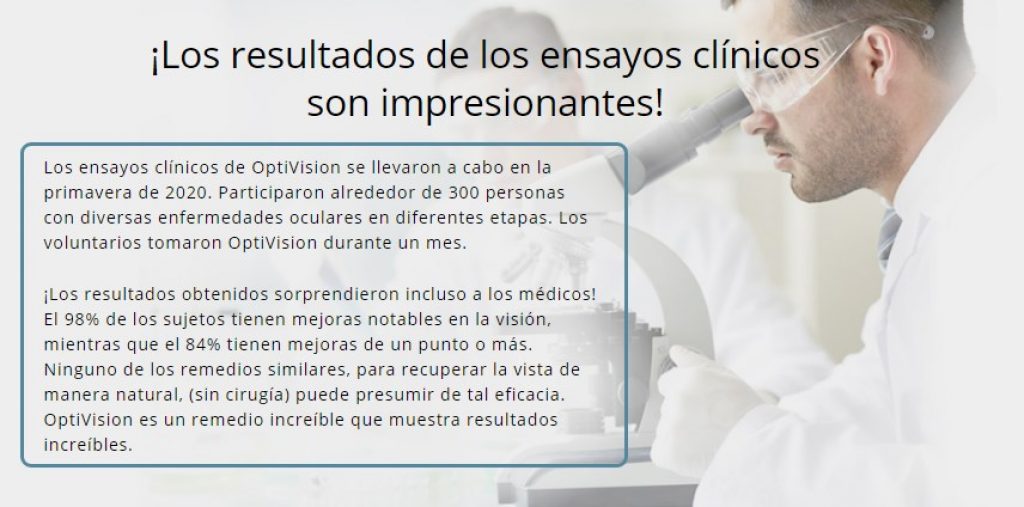 ¡Los resultados de los ensayos clínicos son impresionantes!

Los ensayos clínicos de OptiVision se llevaron a cabo en la primavera de 2020. Participaron alrededor de 300 personas con diversas enfermedades oculares en diferentes etapas. Los voluntarios tomaron OptiVision durante un mes.

¡Los resultados obtenidos sorprendieron incluso a los médicos! El 98% de los sujetos tienen mejoras notables en la visión, mientras que el 84% tienen mejoras de un punto o más. Ninguno de los remedios similares, para recuperar la vista de manera natural, (sin cirugía) puede presumir de tal eficacia. OptiVision es un remedio increíble que muestra resultados increíbles.